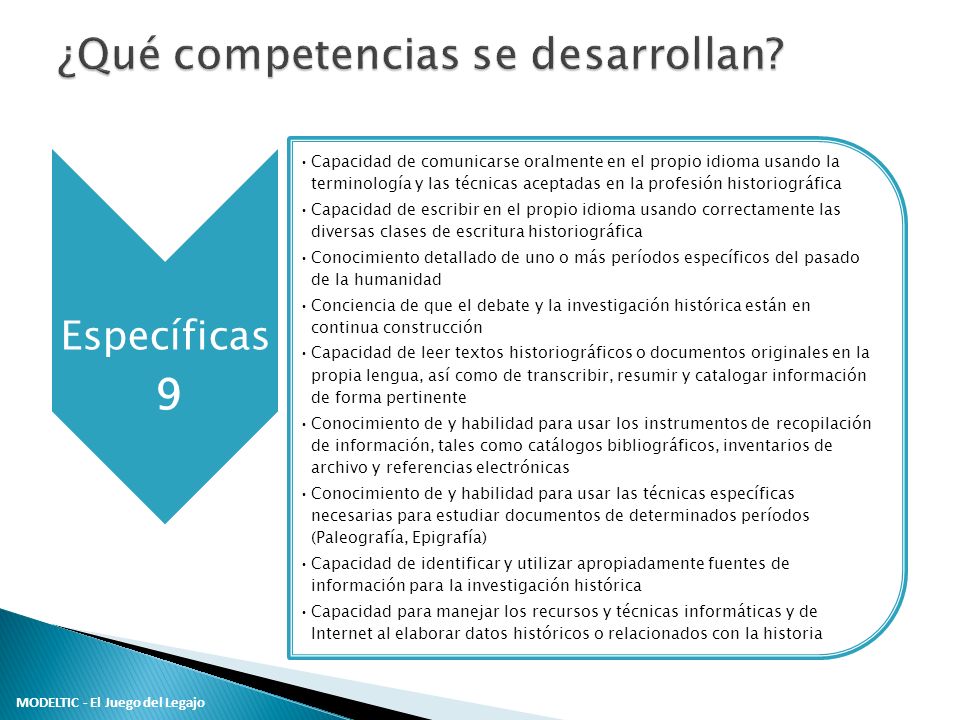 ¿Qué competencias se desarrollan?

Específicas 9

• Capacidad de comunicarse oralmente en el propio idioma usando la terminología y las técnicas aceptadas en la profesión historiográfica
• Capacidad de escribir en el propio idioma usando correctamente las diversas clases de escritura historiográfica
• Conocimiento detallado de uno o más períodos específicos del pasado de la humanidad
• Conciencia de que el debate y la investigación histórica están en continua construcción
• Capacidad de leer textos historiográficos o documentos originales en la propia lengua, así como de transcribir, resumir y catalogar información de forma pertinente
• Conocimiento de y habilidad para usar los instrumentos de recopilación de información, tales como catálogos bibliográficos, inventarios de archivo y referencias electrónicas
• Conocimiento de y habilidad para usar las técnicas específicas necesarias para estudiar documentos de determinados períodos (Paleografía, Epigrafía)
• Capacidad de identificar y utilizar apropiadamente fuentes de información para la investigación histórica
• Capacidad para manejar los recursos y técnicas informáticas y de Internet al elaborar datos históricos o relacionados con la historia

MODELTIC - El Juego del Legajo